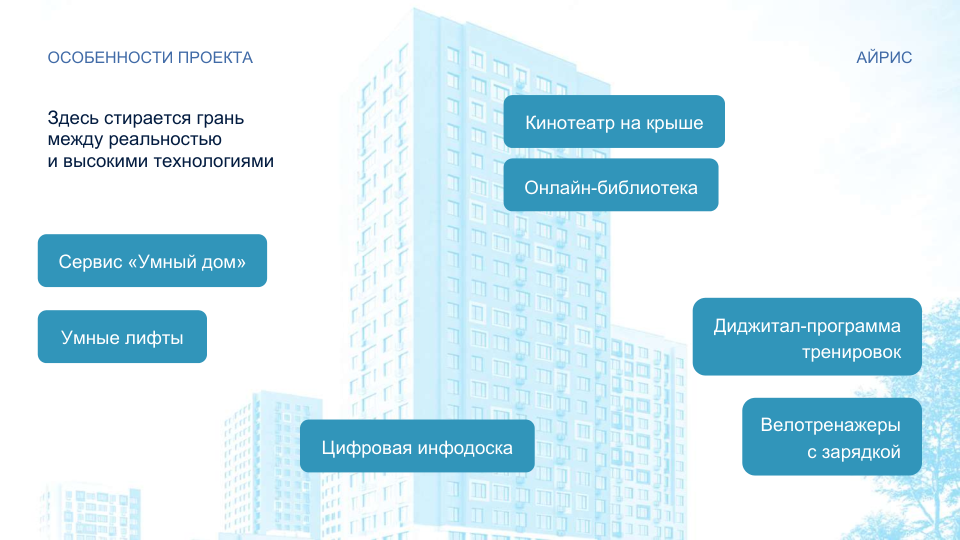 ОСОБЕННОСТИ ПРОЕКТА

АЙРИС

Здесь стирается грань между реальностью и высокими технологиями

Кинотеатр на крыше

Онлайн-библиотека

Сервис «Умный дом»

Умные лифты

Диджитал-программа тренировок

Велотренажеры с зарядкой

Цифровая инфодоска